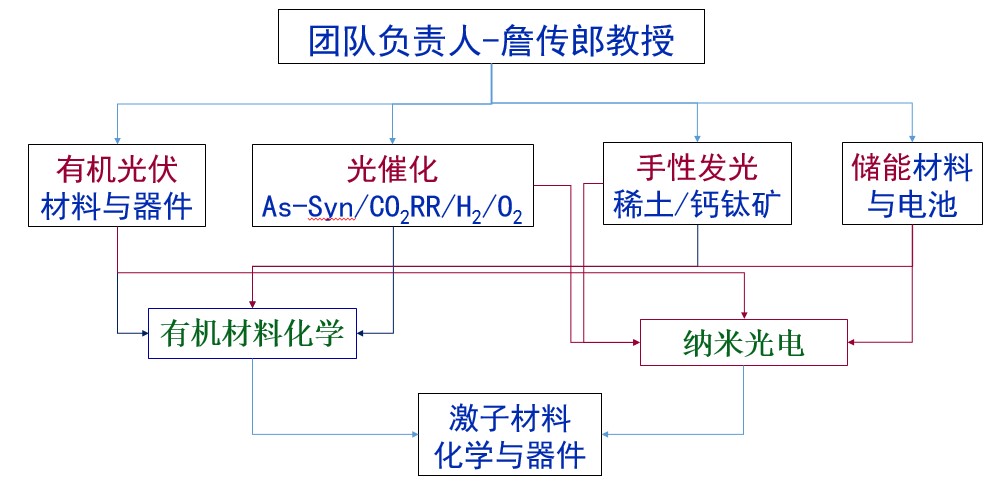 团队负责人-詹传郎教授

有机光伏
材料与器件

光催化
As-Syn/$CO_2$RR/$H_2$/$O_2$

手性发光
稀土/钙钛矿

储能材料
与电池

有机材料化学

纳米光电

激子材料
化学与器件